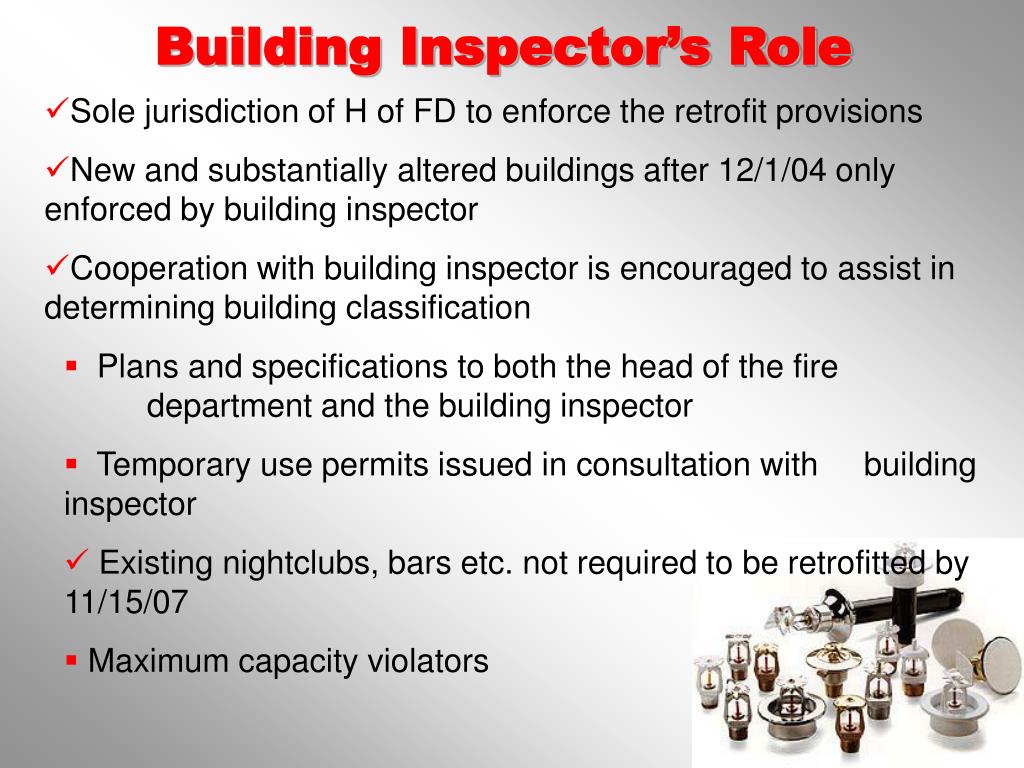 Building Inspector's Role

✓Sole jurisdiction of H of FD to enforce the retrofit provisions

✓New and substantially altered buildings after 12/1/04 only enforced by building inspector

✓Cooperation with building inspector is encouraged to assist in determining building classification

▪ Plans and specifications to both the head of the fire department and the building inspector

▪ Temporary use permits issued in consultation with building inspector

✓ Existing nightclubs, bars etc. not required to be retrofitted by 11/15/07

▪ Maximum capacity violators